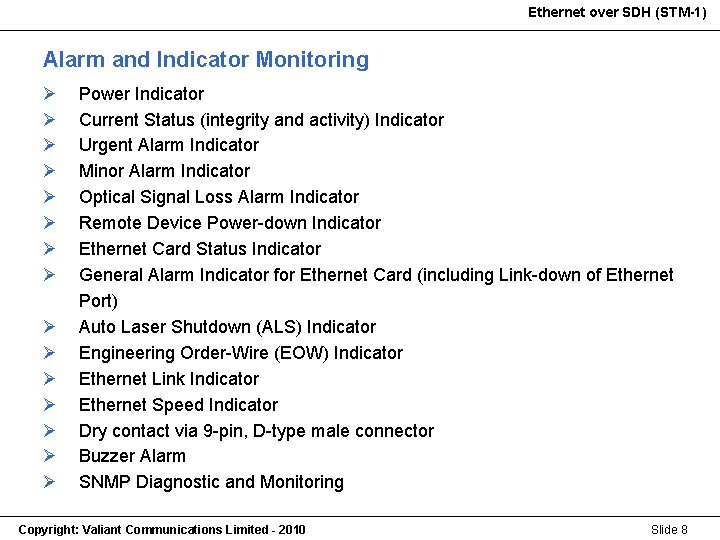 Ethernet over SDH (STM-1)

Alarm and Indicator Monitoring

➢ Power Indicator
➢ Current Status (integrity and activity) Indicator
➢ Urgent Alarm Indicator
➢ Minor Alarm Indicator
➢ Optical Signal Loss Alarm Indicator
➢ Remote Device Power-down Indicator
➢ Ethernet Card Status Indicator
➢ General Alarm Indicator for Ethernet Card (including Link-down of Ethernet Port)
➢ Auto Laser Shutdown (ALS) Indicator
➢ Engineering Order-Wire (EOW) Indicator
➢ Ethernet Link Indicator
➢ Ethernet Speed Indicator
➢ Dry contact via 9-pin, D-type male connector
➢ Buzzer Alarm
➢ SNMP Diagnostic and Monitoring

Copyright: Valiant Communications Limited - 2010

Slide 8